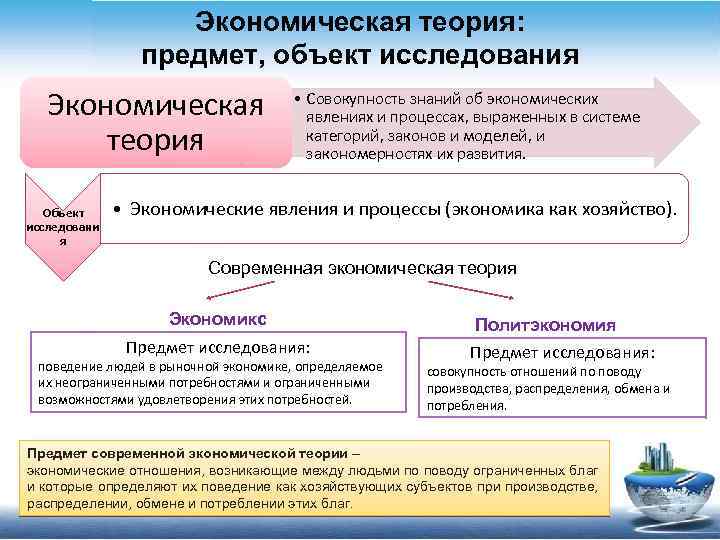 Экономическая теория: предмет, объект исследования

Экономическая теория

• Совокупность знаний об экономических явлениях и процессах, выраженных в системе категорий, законов и моделей, и закономерностях их развития.

Объект исследования

• Экономические явления и процессы (экономика как хозяйство).

Современная экономическая теория

Экономикс

Предмет исследования:
поведение людей в рыночной экономике, определяемое их неограниченными потребностями и ограниченными возможностями удовлетворения этих потребностей.

Политэкономия

Предмет исследования:
совокупность отношений по поводу производства, распределения, обмена и потребления.

Предмет современной экономической теории –
экономические отношения, возникающие между людьми по поводу ограниченных благ и которые определяют их поведение как хозяйствующих субъектов при производстве, распределении, обмене и потреблении этих благ.